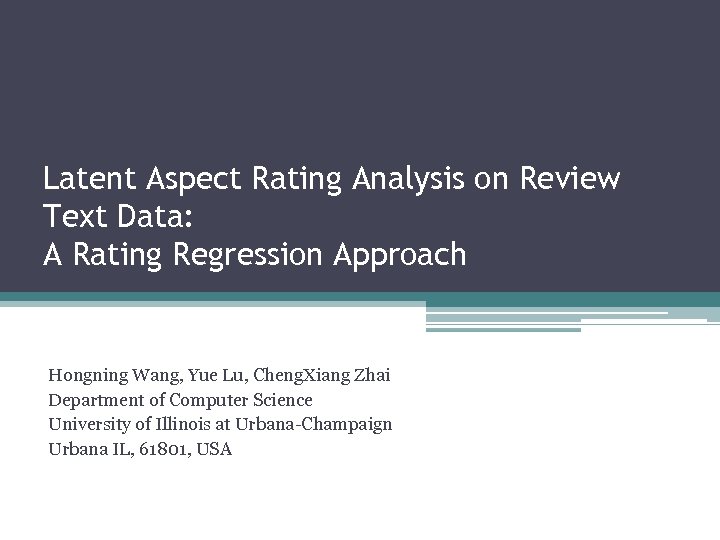 Latent Aspect Rating Analysis on Review Text Data:
A Rating Regression Approach

Hongning Wang, Yue Lu, ChengXiang Zhai
Department of Computer Science
University of Illinois at Urbana-Champaign
Urbana IL, 61801, USA